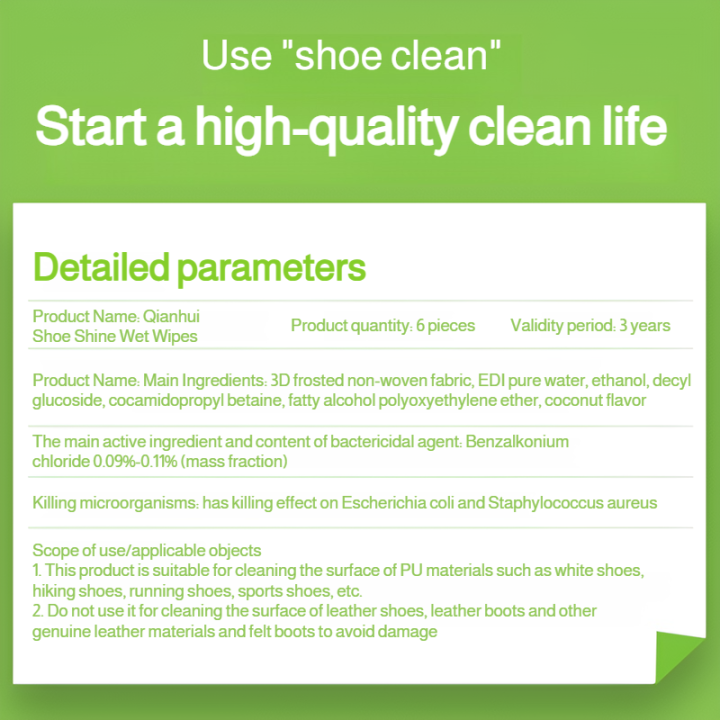 Use "shoe clean"

Start a high-quality clean life

Detailed parameters

Product Name: Qianhui Shoe Shine Wet Wipes

Product quantity: 6 pieces

Validity period: 3 years

Product Name: Main Ingredients: 3D frosted non-woven fabric, EDI pure water, ethanol, decyl glucoside, cocamidopropyl betaine, fatty alcohol polyoxyethylene ether, coconut flavor

The main active ingredient and content of bactericidal agent: Benzalkonium chloride 0.09%-0.11% (mass fraction)

Killing microorganisms: has killing effect on Escherichia coli and Staphylococcus aureus

Scope of use/applicable objects
1. This product is suitable for cleaning the surface of PU materials such as white shoes, hiking shoes, running shoes, sports shoes, etc.
2. Do not use it for cleaning the surface of leather shoes, leather boots and other genuine leather materials and felt boots to avoid damage